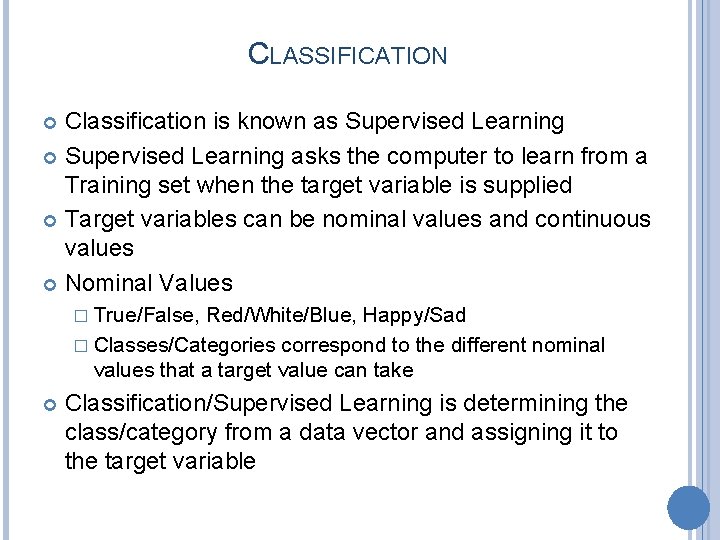 CLASSIFICATION

Classification is known as Supervised Learning

Supervised Learning asks the computer to learn from a Training set when the target variable is supplied

Target variables can be nominal values and continuous values

Nominal Values

True/False, Red/White/Blue, Happy/Sad

Classes/Categories correspond to the different nominal values that a target value can take

Classification/Supervised Learning is determining the class/category from a data vector and assigning it to the target variable